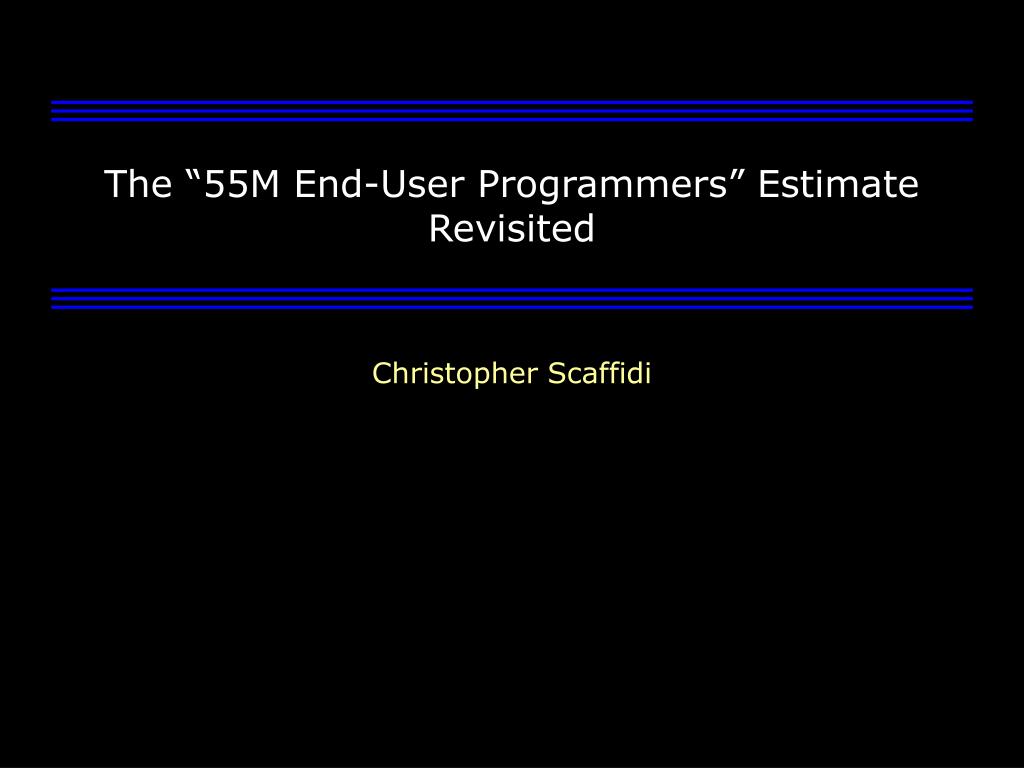 The “55M End-User Programmers” Estimate Revisited

Christopher Scaffidi